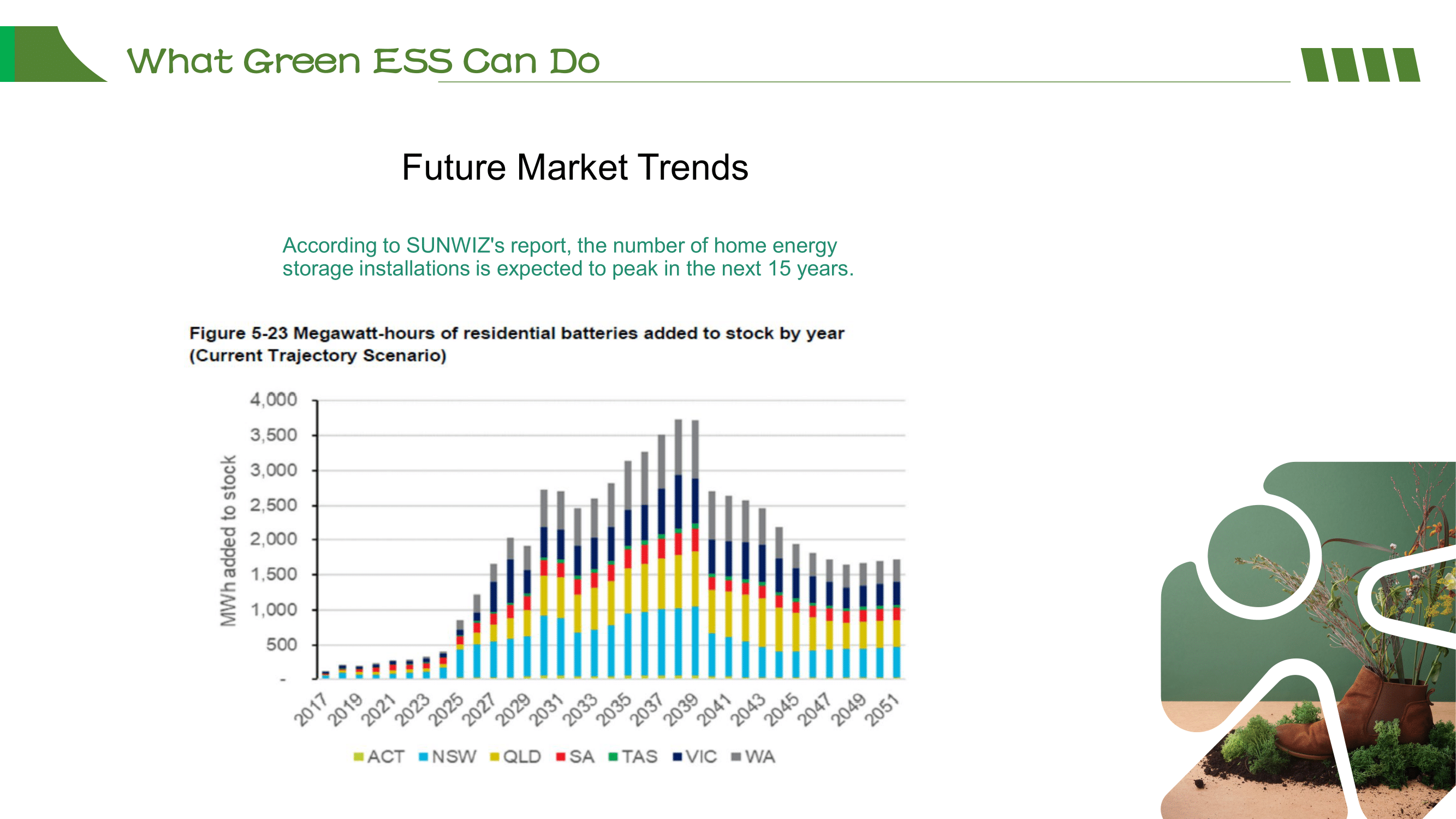 What Green ESS Can Do

Future Market Trends

According to SUNWIZ's report, the number of home energy storage installations is expected to peak in the next 15 years.

Figure 5-23 Megawatt-hours of residential batteries added to stock by year (Current Trajectory Scenario)

MWh added to stock

4,000
3,500
3,000
2,500
2,000
1,500
1,000
500
-

2017 2019 2021 2023 2025 2027 2029 2031 2033 2035 2037 2039 2041 2043 2045 2047 2049 2051

ACT NSW QLD SA TAS VIC WA